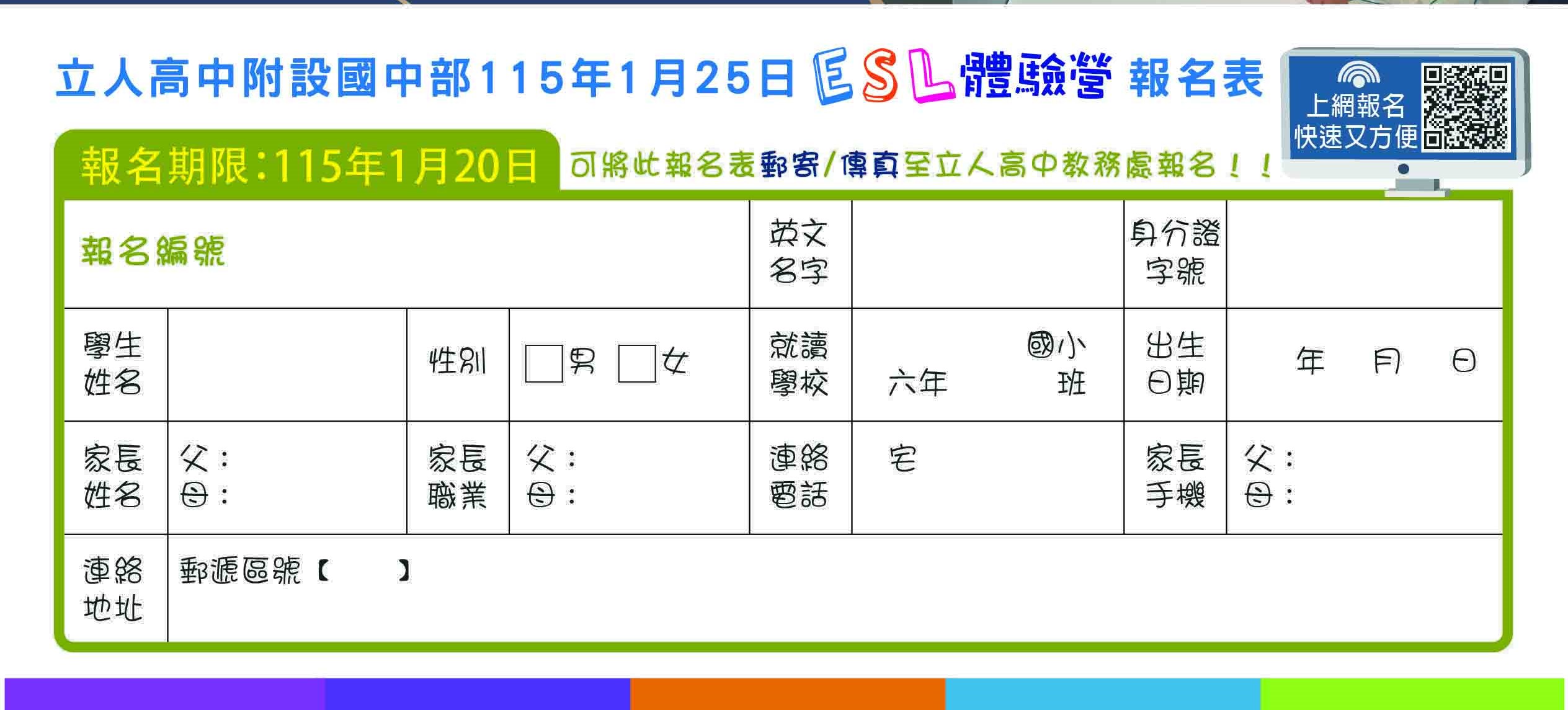 立人高中附設國中部115年1月25日 ESL體驗營 報名表

上網報名
快速又方便

報名期限:115年1月20日 可將此報名表郵寄/傳真至立人高中教務處報名!!

| 報名編號 | | | | 英文名字 | | 身分證字號 | |
|---|---|---|---|---|---|---|---|
| 學生姓名 | | 性別 | □男 □女 | 就讀學校 | 國小 六年 班 | 出生日期 | 年 月 日 |
| 家長姓名 | 父: 母: | 家長職業 | 父: 母: | 連絡電話 | 宅 | 家長手機 | 父: 母: |
| 連絡地址 | 郵遞區號【 】 | | | | | | |